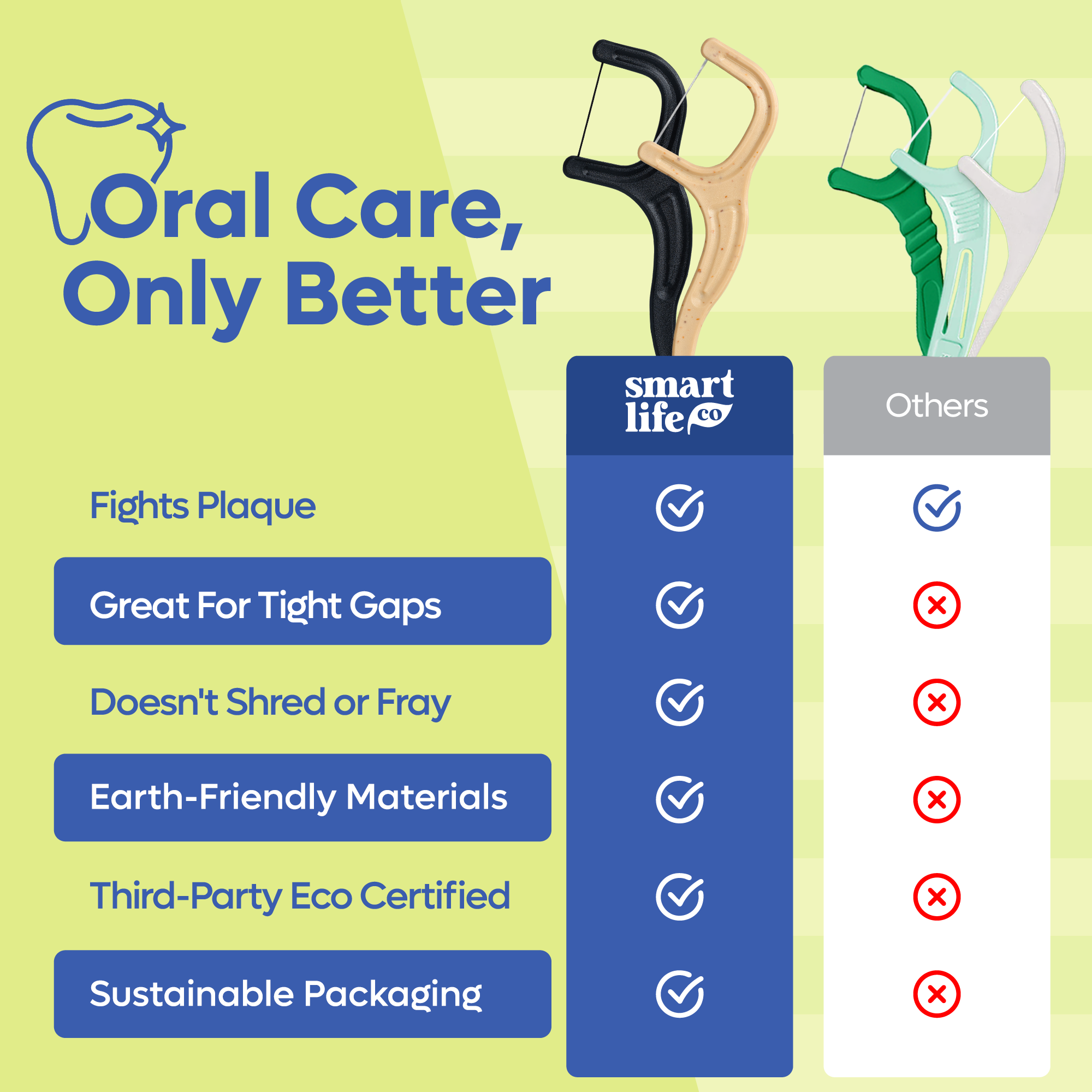 Oral Care, Only Better

| | smart life co | Others |
|---|---|---|
| Fights Plaque | ✓ | ✓ |
| Great For Tight Gaps | ✓ | ✗ |
| Doesn't Shred or Fray | ✓ | ✗ |
| Earth-Friendly Materials | ✓ | ✗ |
| Third-Party Eco Certified | ✓ | ✗ |
| Sustainable Packaging | ✓ | ✗ |